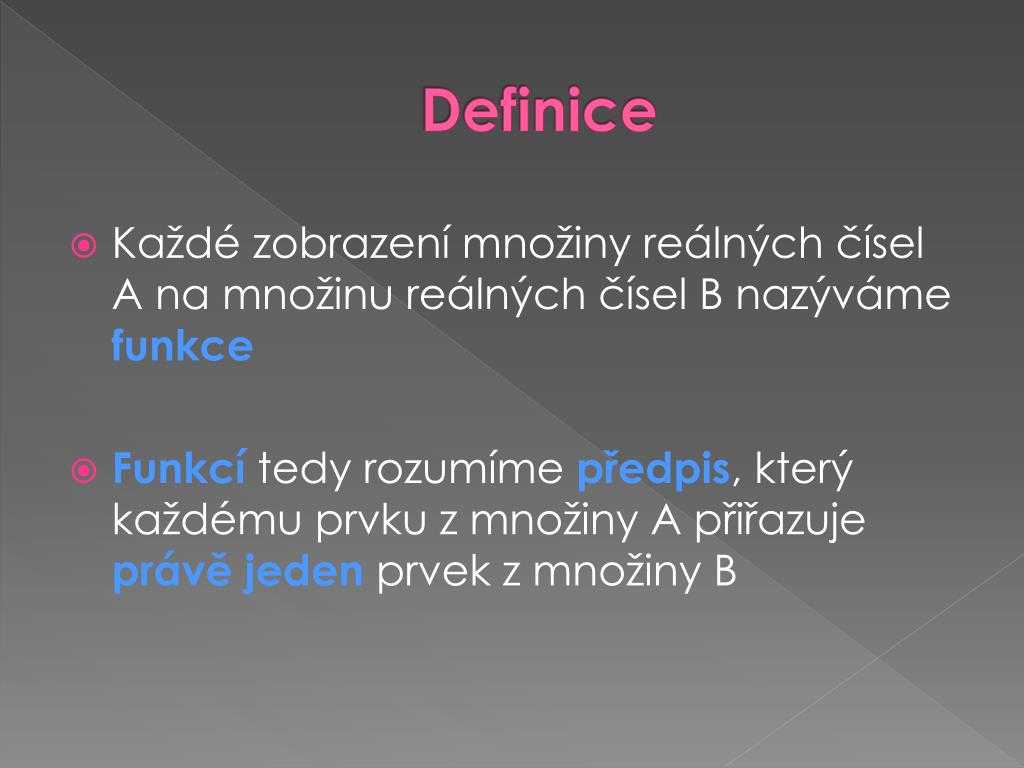 Definice

Každé zobrazení množiny reálných čísel A na množinu reálných čísel B nazýváme funkce

Funkcí tedy rozumíme předpis, který každému prvku z množiny A přiřazuje právě jeden prvek z množiny B